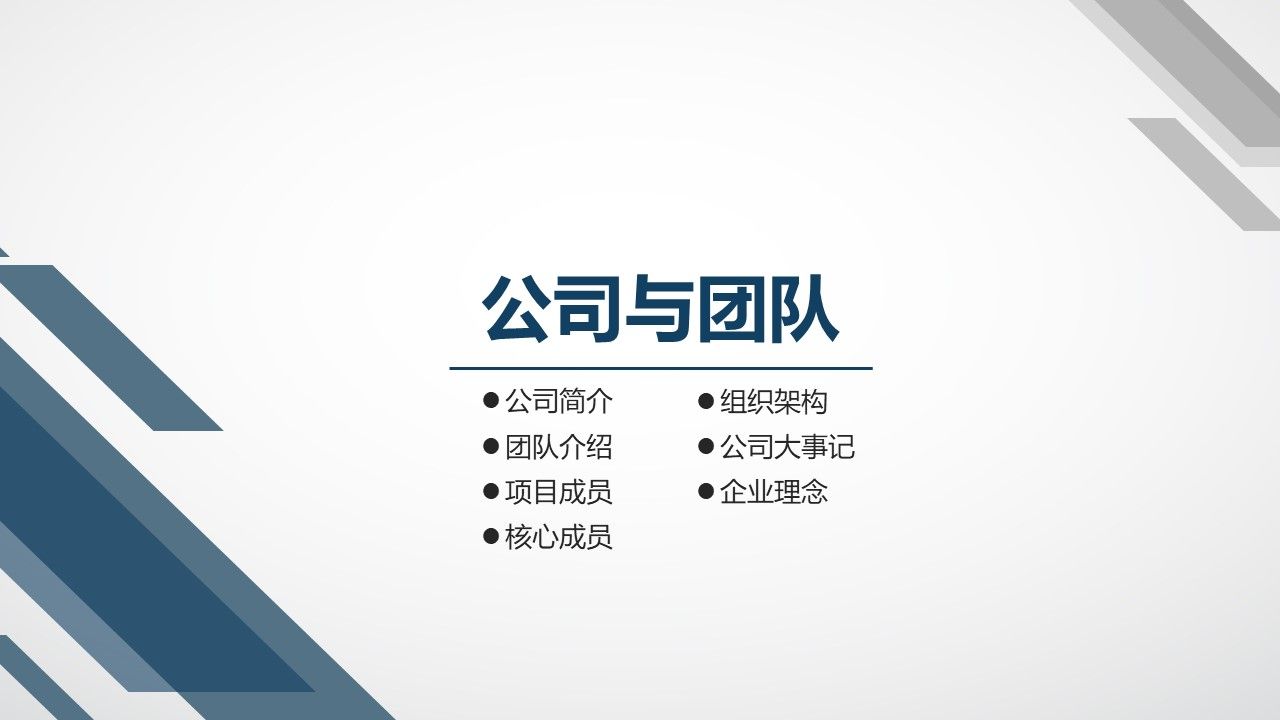 公司与团队

● 公司简介
● 团队介绍
● 项目成员
● 核心成员

● 组织架构
● 公司大事记
● 企业理念